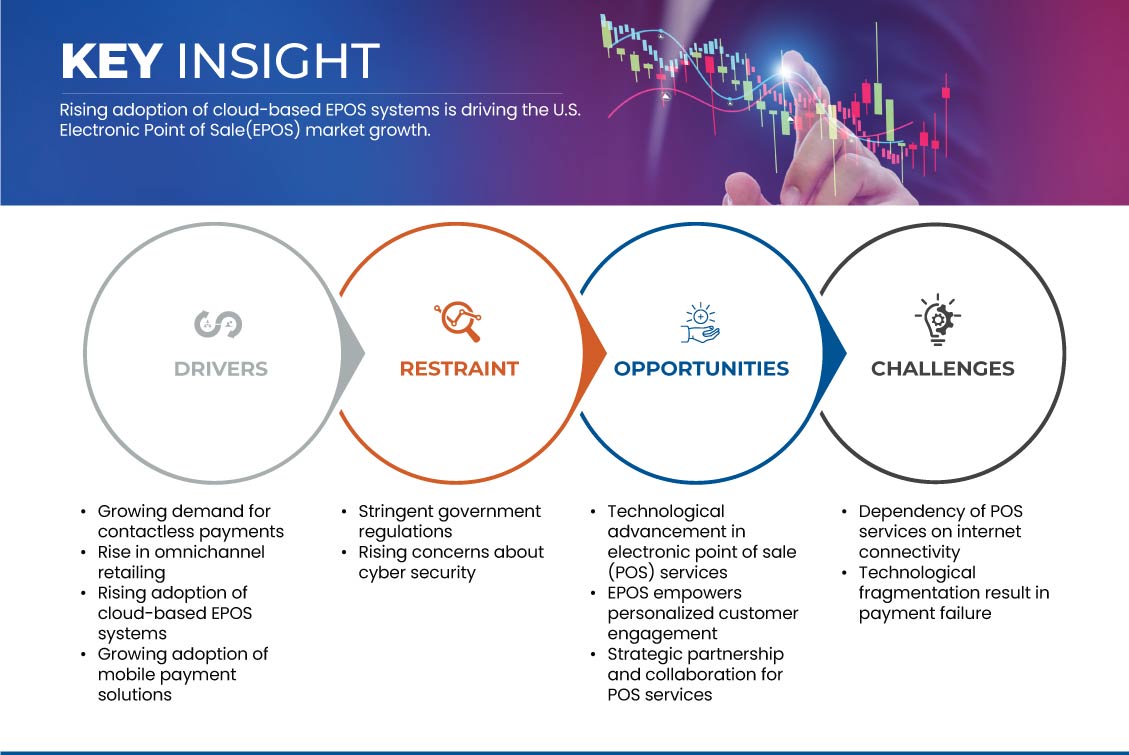 KEY INSIGHT

Rising adoption of cloud-based EPOS systems is driving the U.S. Electronic Point of Sale(EPOS) market growth.

DRIVERS

RESTRAINT

OPPORTUNITIES

CHALLENGES

• Growing demand for contactless payments
• Rise in omnichannel retailing
• Rising adoption of cloud-based EPOS systems
• Growing adoption of mobile payment solutions

• Stringent government regulations
• Rising concerns about cyber security

• Technological advancement in electronic point of sale (POS) services
• EPOS empowers personalized customer engagement
• Strategic partnership and collaboration for POS services

• Dependency of POS services on internet connectivity
• Technological fragmentation result in payment failure